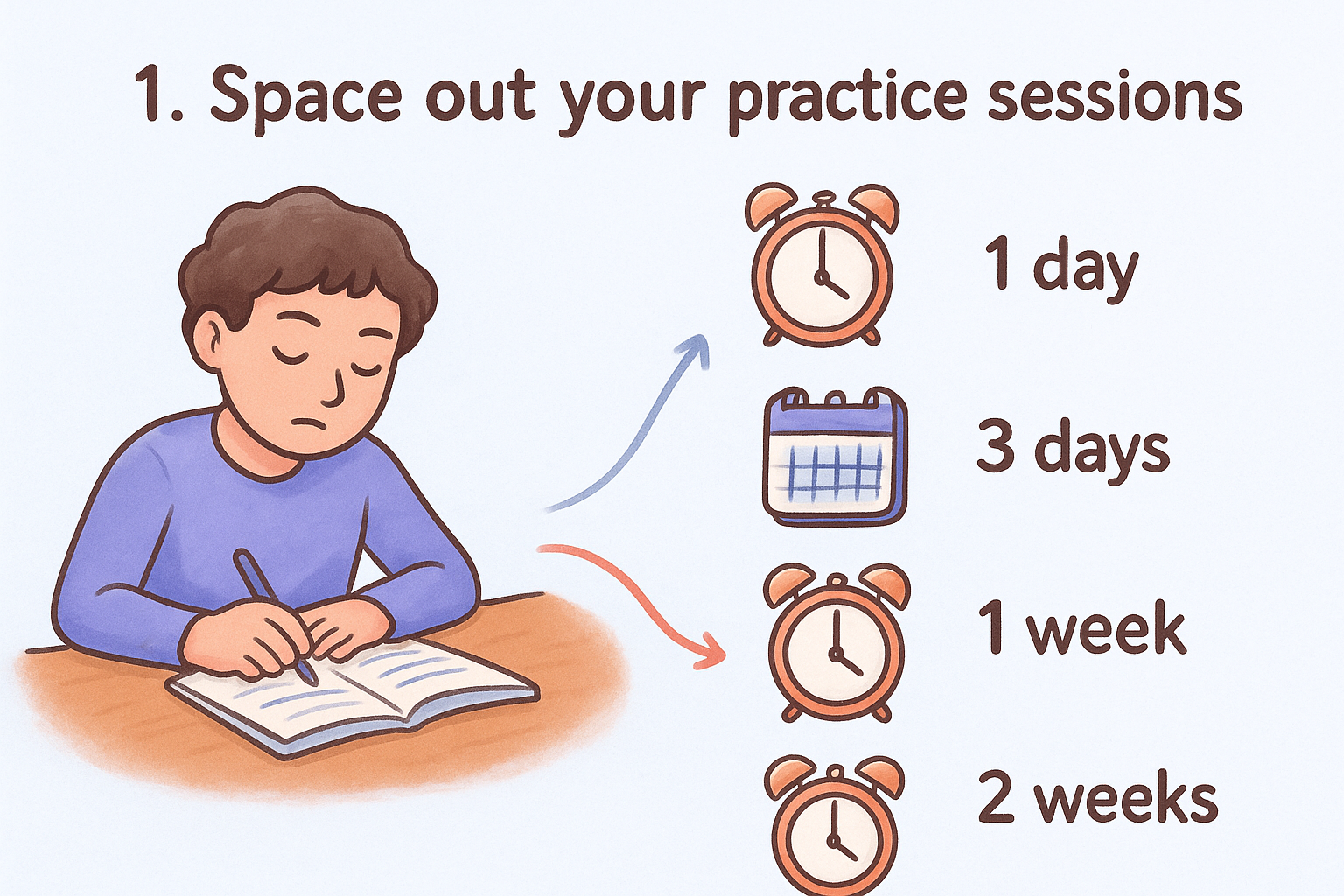 1. Space out your practice sessions

1 day

3 days

1 week

2 weeks